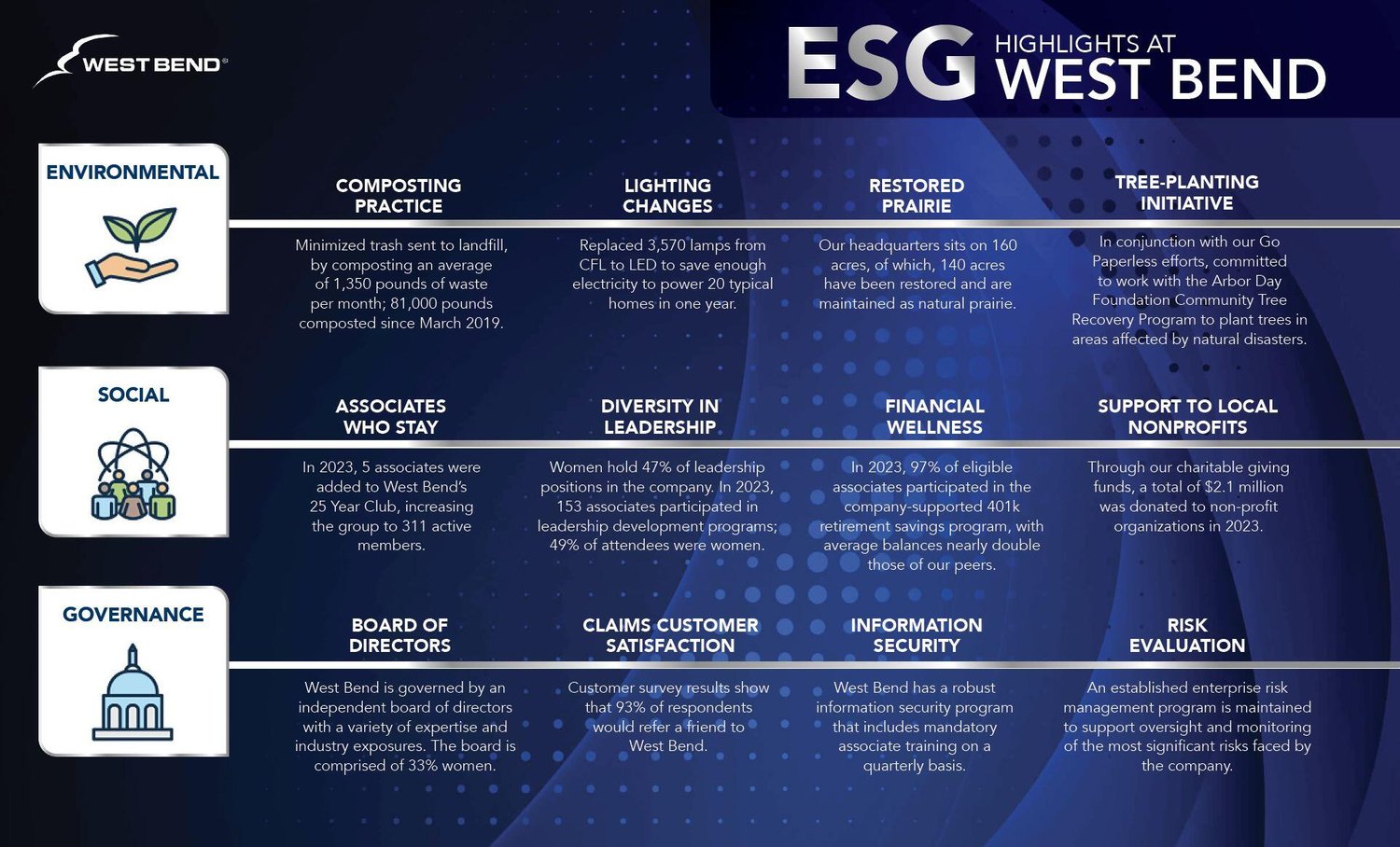 WEST BEND®

ESG HIGHLIGHTS AT WEST BEND

ENVIRONMENTAL

COMPOSTING PRACTICE

Minimized trash sent to landfill, by composting an average of 1,350 pounds of waste per month; 81,000 pounds composted since March 2019.

LIGHTING CHANGES

Replaced 3,570 lamps from CFL to LED to save enough electricity to power 20 typical homes in one year.

RESTORED PRAIRIE

Our headquarters sits on 160 acres, of which, 140 acres have been restored and are maintained as natural prairie.

TREE-PLANTING INITIATIVE

In conjunction with our Go Paperless efforts, committed to work with the Arbor Day Foundation Community Tree Recovery Program to plant trees in areas affected by natural disasters.

SOCIAL

ASSOCIATES WHO STAY

In 2023, 5 associates were added to West Bend's 25 Year Club, increasing the group to 311 active members.

DIVERSITY IN LEADERSHIP

Women hold 47% of leadership positions in the company. In 2023, 153 associates participated in leadership development programs; 49% of attendees were women.

FINANCIAL WELLNESS

In 2023, 97% of eligible associates participated in the company-supported 401k retirement savings program, with average balances nearly double those of our peers.

SUPPORT TO LOCAL NONPROFITS

Through our charitable giving funds, a total of $2.1 million was donated to non-profit organizations in 2023.

GOVERNANCE

BOARD OF DIRECTORS

West Bend is governed by an independent board of directors with a variety of expertise and industry exposures. The board is comprised of 33% women.

CLAIMS CUSTOMER SATISFACTION

Customer survey results show that 93% of respondents would refer a friend to West Bend.

INFORMATION SECURITY

West Bend has a robust information security program that includes mandatory associate training on a quarterly basis.

RISK EVALUATION

An established enterprise risk management program is maintained to support oversight and monitoring of the most significant risks faced by the company.